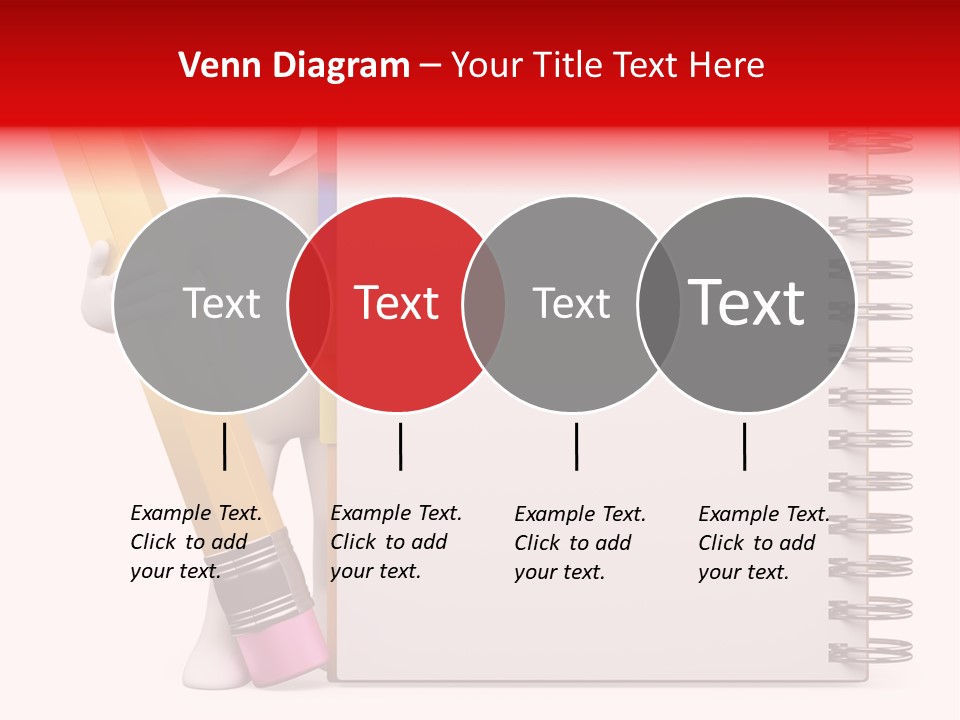 Venn Diagram – Your Title Text Here

Text

Text

Text

Text

Example Text. Click to add your text.

Example Text. Click to add your text.

Example Text. Click to add your text.

Example Text. Click to add your text.